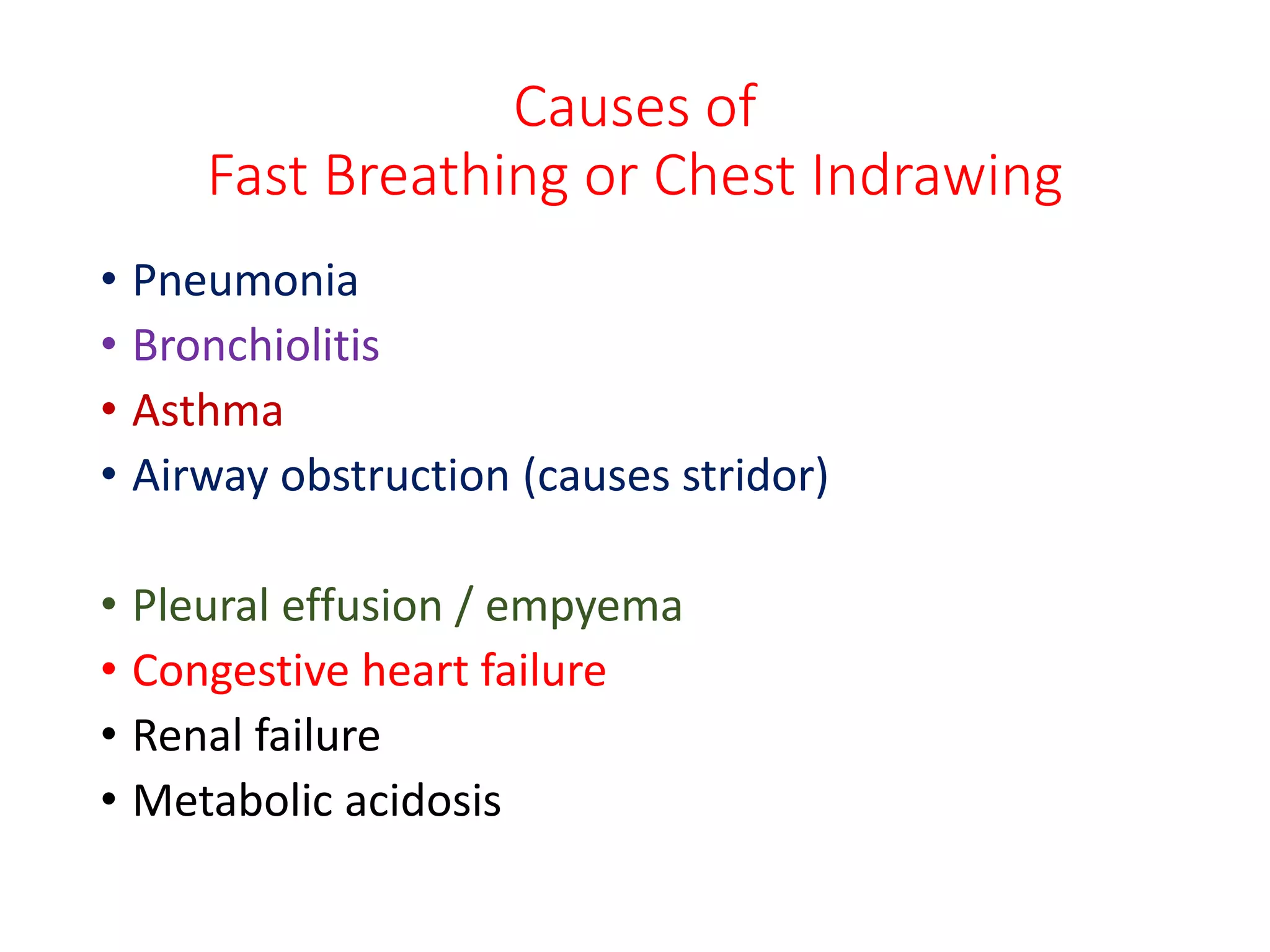 Causes of
Fast Breathing or Chest Indrawing

• Pneumonia
• Bronchiolitis
• Asthma
• Airway obstruction (causes stridor)

• Pleural effusion / empyema
• Congestive heart failure
• Renal failure
• Metabolic acidosis